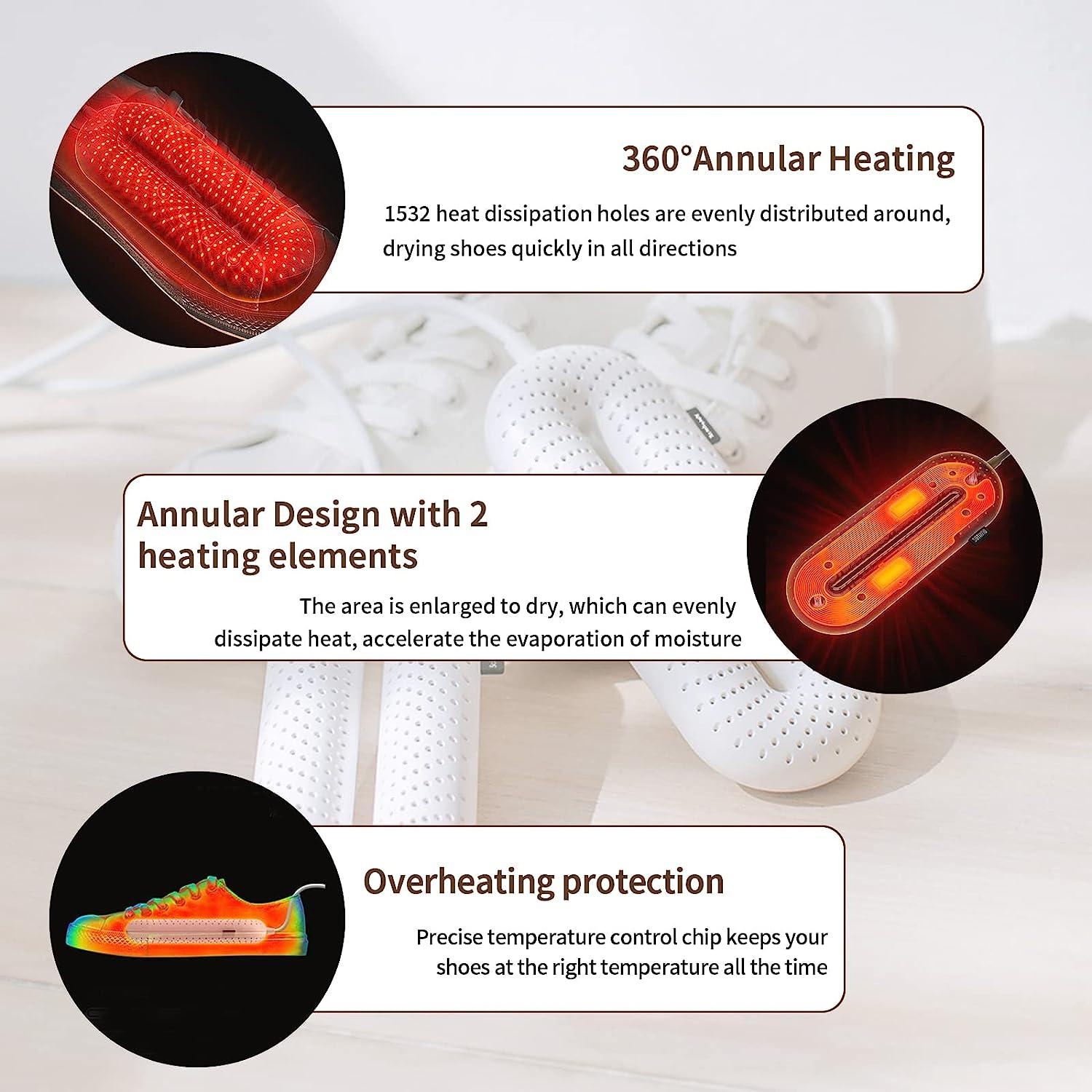 360°Annular Heating

1532 heat dissipation holes are evenly distributed around, drying shoes quickly in all directions

Annular Design with 2 heating elements

The area is enlarged to dry, which can evenly dissipate heat, accelerate the evaporation of moisture

Overheating protection

Precise temperature control chip keeps your shoes at the right temperature all the time